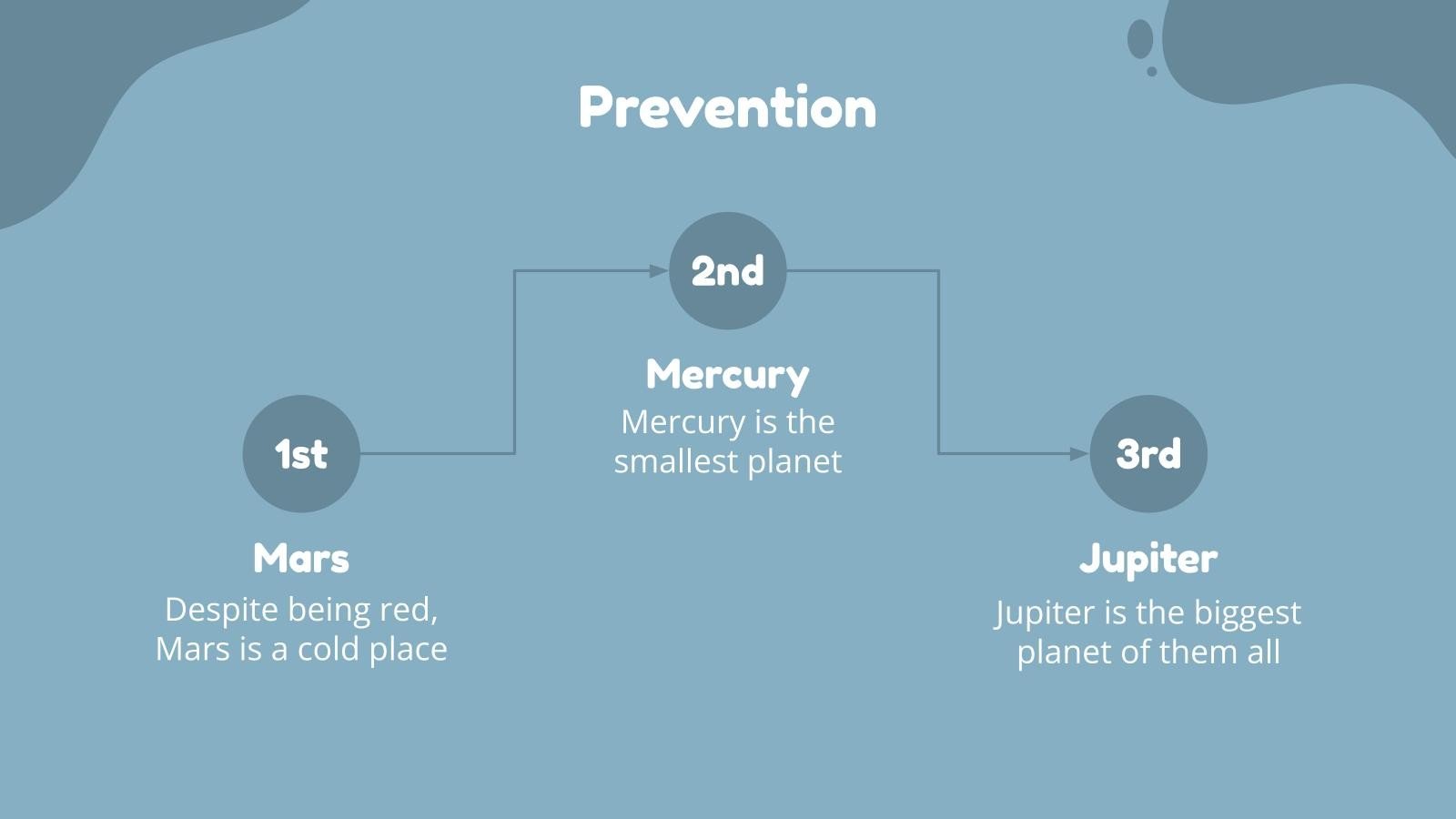 Prevention

1st

Mars

Despite being red, Mars is a cold place

2nd

Mercury

Mercury is the smallest planet

3rd

Jupiter

Jupiter is the biggest planet of them all